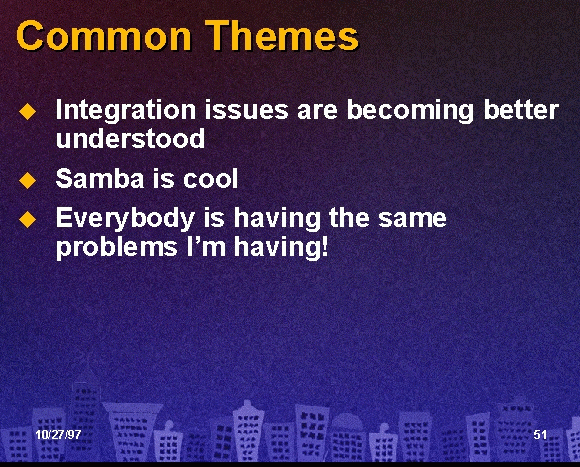 Common Themes

◆ Integration issues are becoming better understood

◆ Samba is cool

◆ Everybody is having the same problems I'm having!

10/27/97

51